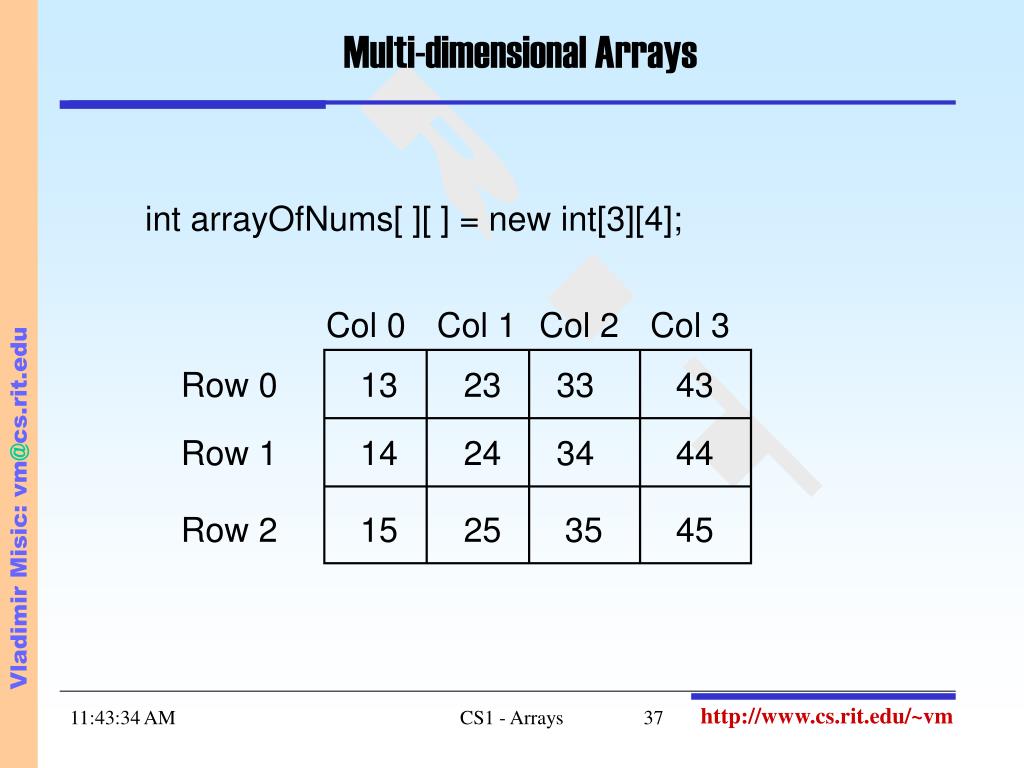 Multi-dimensional Arrays

int arrayOfNums[ ][ ] = new int[3][4];

| | Col 0 | Col 1 | Col 2 | Col 3 |
|---|---|---|---|---|
| Row 0 | 13 | 23 | 33 | 43 |
| Row 1 | 14 | 24 | 34 | 44 |
| Row 2 | 15 | 25 | 35 | 45 |

Vladimir Misic: vm@cs.rit.edu

11:43:34 AM CS1 - Arrays 37 http://www.cs.rit.edu/~vm